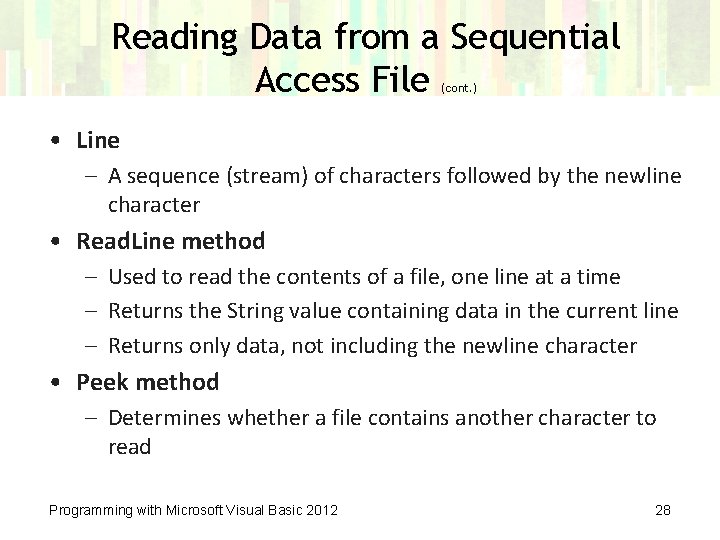 Reading Data from a Sequential Access File (cont.)

• Line
– A sequence (stream) of characters followed by the newline character

• ReadLine method
– Used to read the contents of a file, one line at a time
– Returns the String value containing data in the current line
– Returns only data, not including the newline character

• Peek method
– Determines whether a file contains another character to read

Programming with Microsoft Visual Basic 2012

28